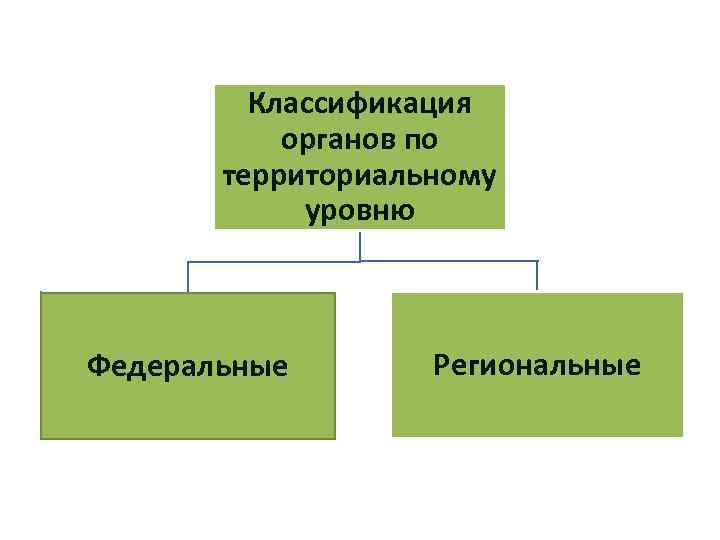 Классификация органов по территориальному уровню

Федеральные

Региональные